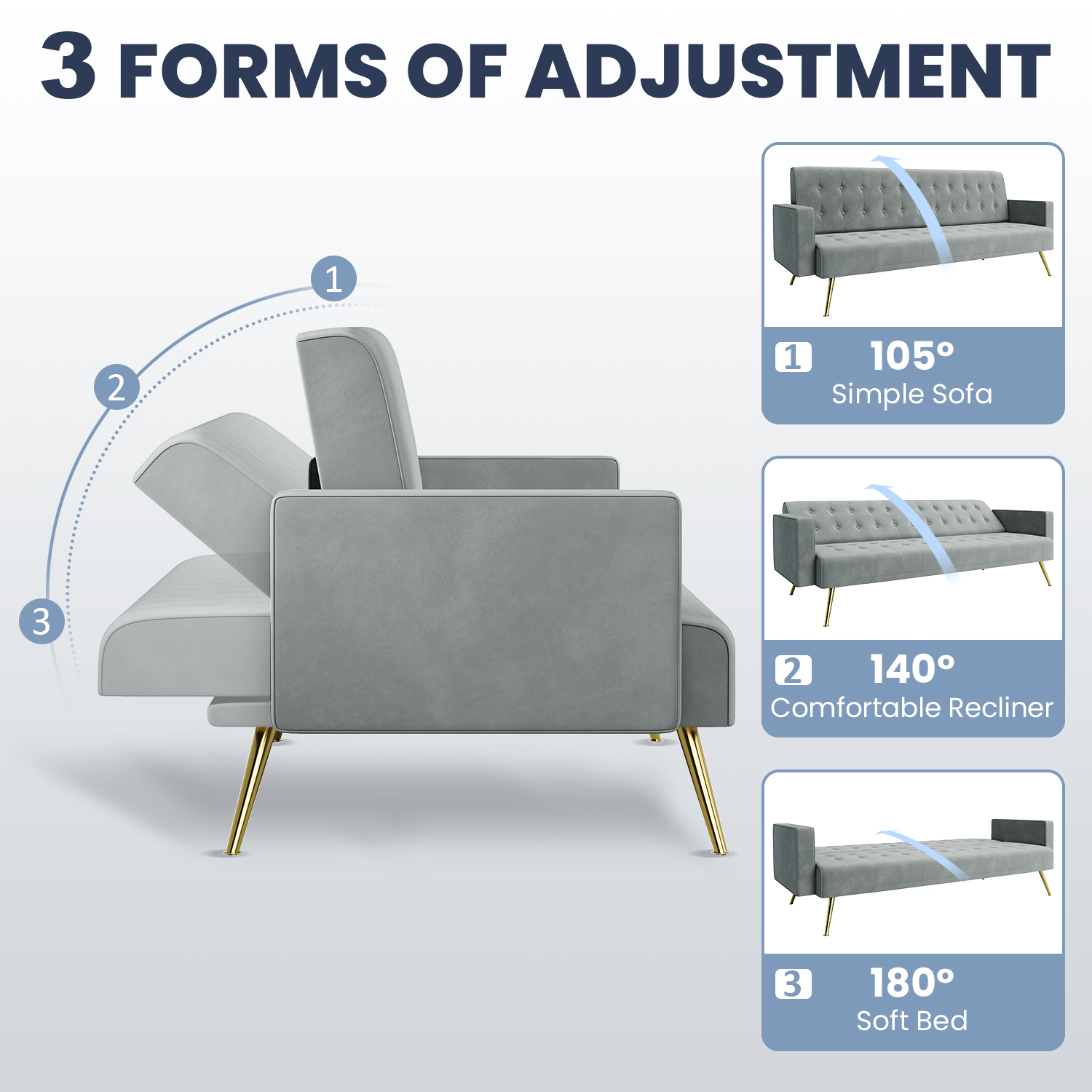 3 FORMS OF ADJUSTMENT

1

2

3

1 105°
Simple Sofa

2 140°
Comfortable Recliner

3 180°
Soft Bed